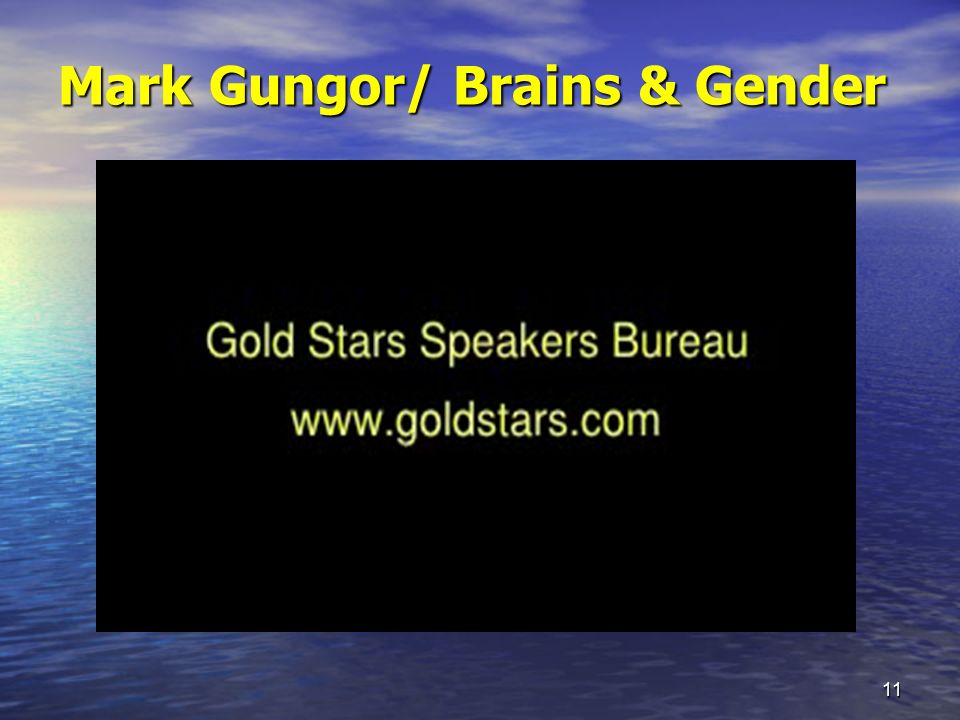 Mark Gungor/ Brains & Gender

Gold Stars Speakers Bureau
www.goldstars.com

11